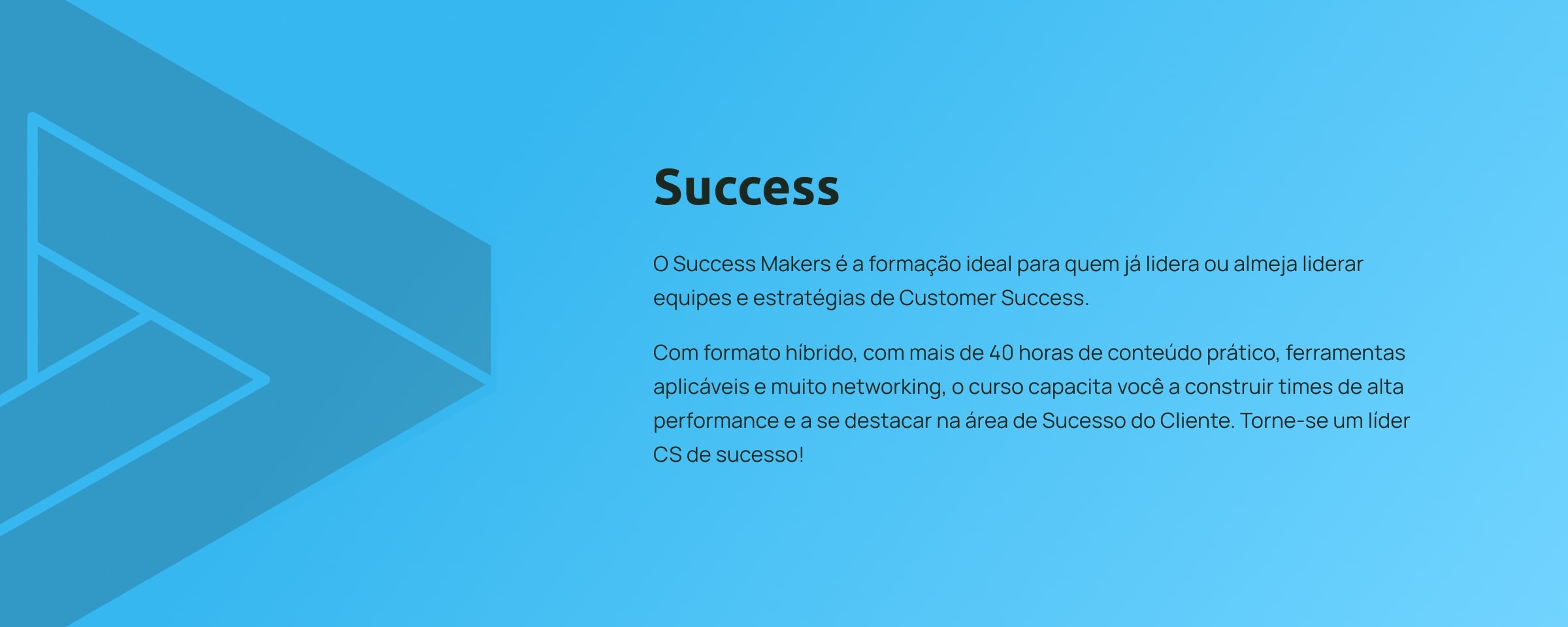 Success

O Success Makers é a formação ideal para quem já lidera ou almeja liderar equipes e estratégias de Customer Success.

Com formato híbrido, com mais de 40 horas de conteúdo prático, ferramentas aplicáveis e muito networking, o curso capacita você a construir times de alta performance e a se destacar na área de Sucesso do Cliente. Torne-se um líder CS de sucesso!